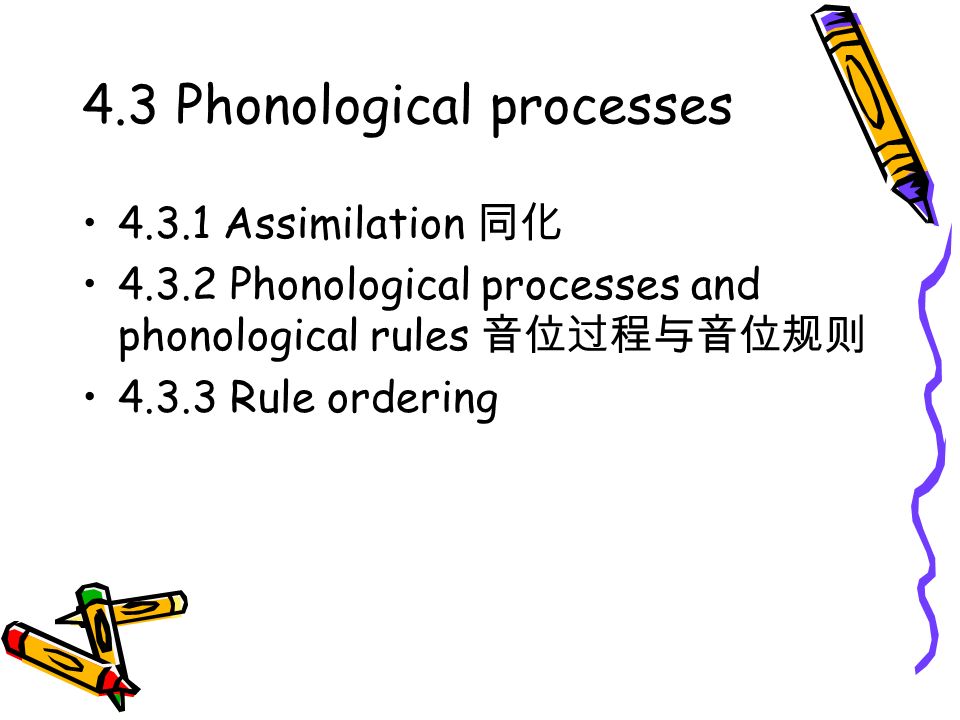 4.3 Phonological processes

• 4.3.1 Assimilation 同化
• 4.3.2 Phonological processes and phonological rules 音位过程与音位规则
• 4.3.3 Rule ordering